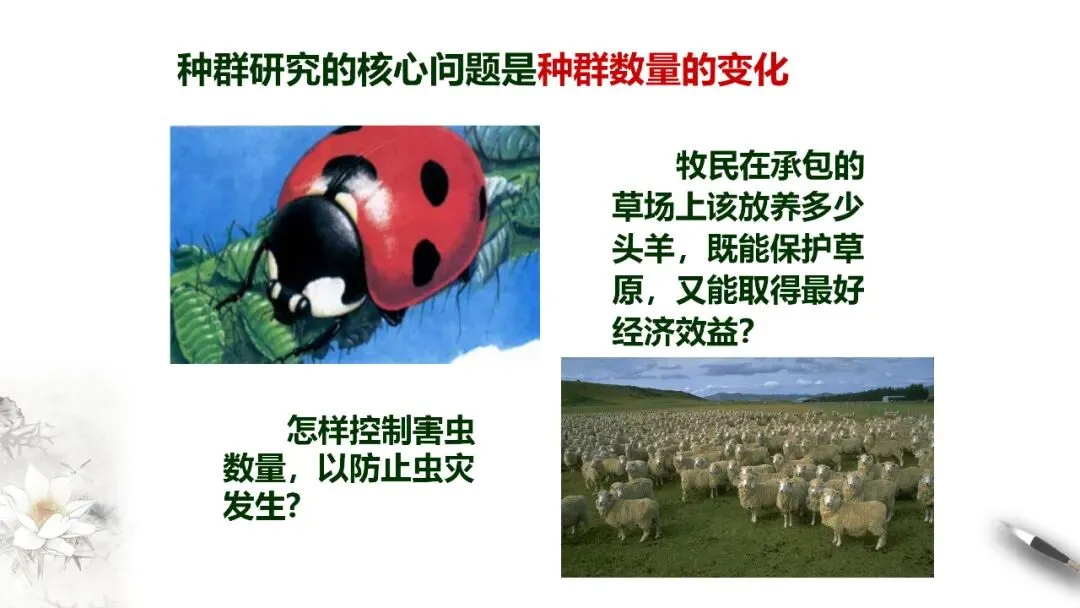 种群研究的核心问题是种群数量的变化

牧民在承包的草场上该放养多少头羊，既能保护草原，又能取得最好经济效益？

怎样控制害虫数量，以防止虫灾发生？